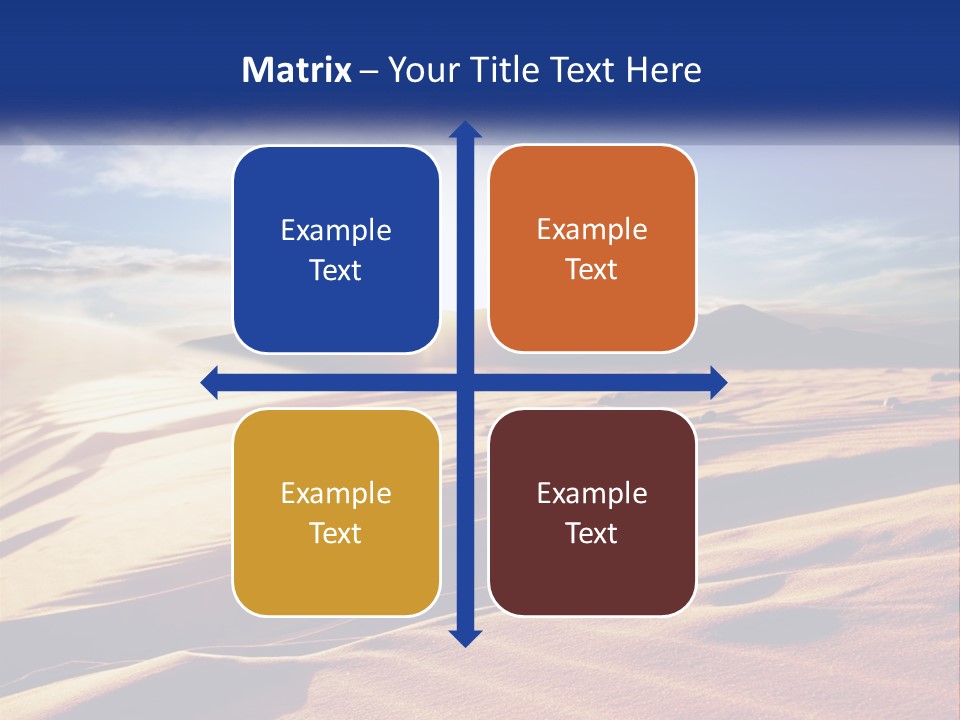 Matrix – Your Title Text Here

Example Text

Example Text

Example Text

Example Text